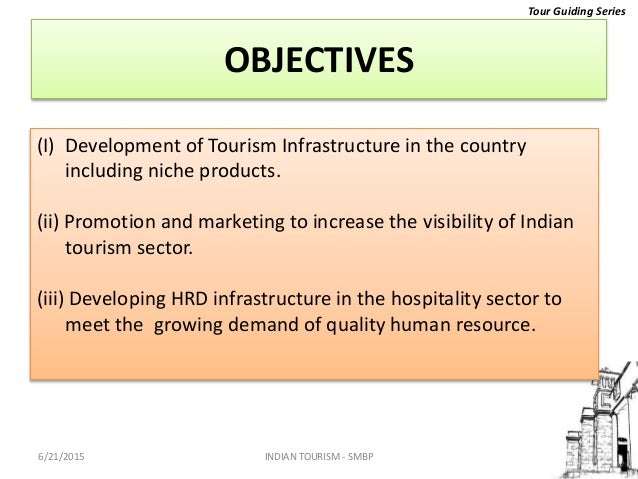 Tour Guiding Series

OBJECTIVES

(I) Development of Tourism Infrastructure in the country including niche products.

(ii) Promotion and marketing to increase the visibility of Indian tourism sector.

(iii) Developing HRD infrastructure in the hospitality sector to meet the growing demand of quality human resource.

6/21/2015

INDIAN TOURISM - SMBP